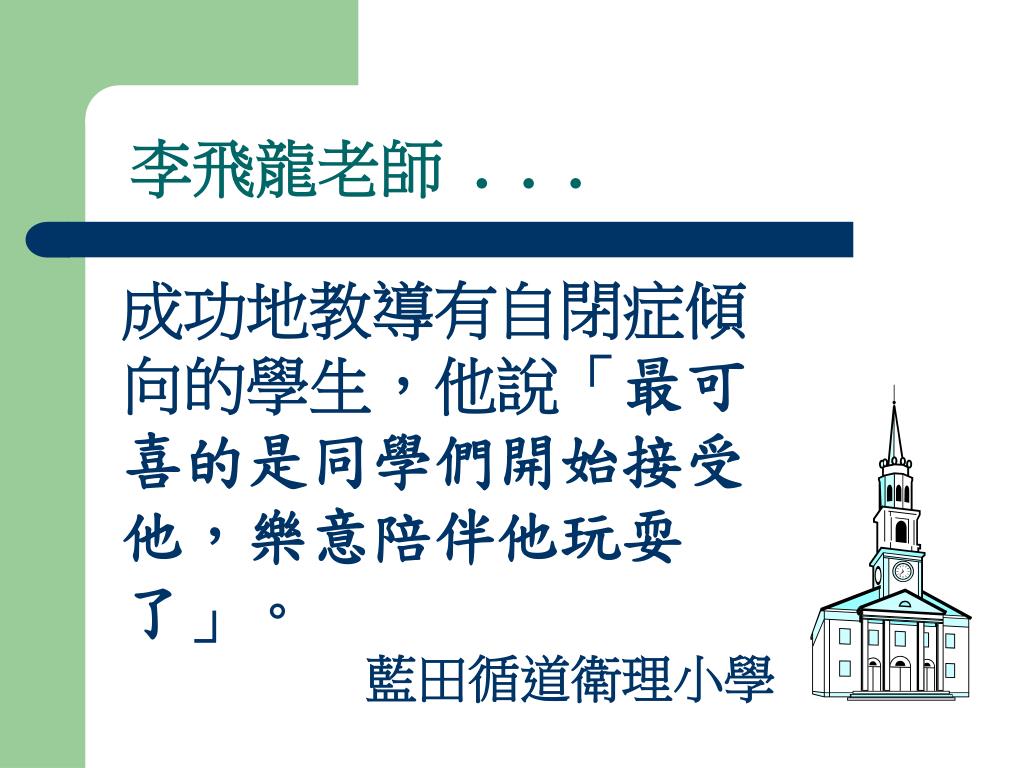 李飛龍老師 . . .

成功地教導有自閉症傾向的學生，他說「最可喜的是同學們開始接受他，樂意陪伴他玩耍了」。

藍田循道衛理小學